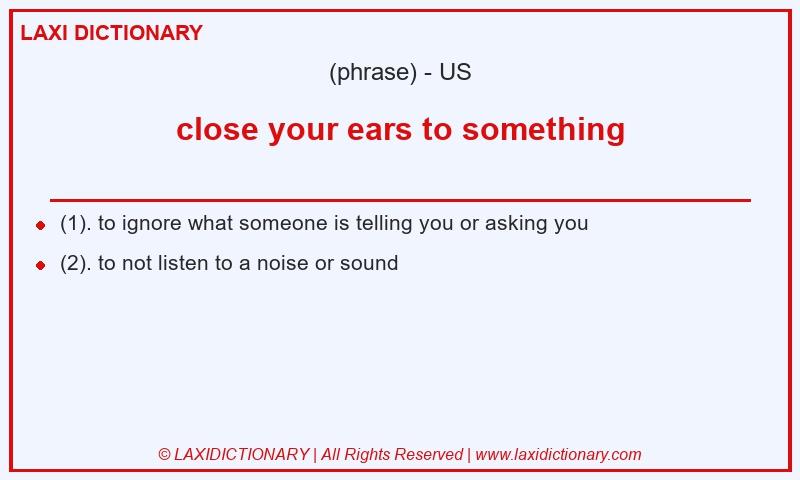 LAXI DICTIONARY

(phrase) - US

close your ears to something

- (1). to ignore what someone is telling you or asking you
- (2). to not listen to a noise or sound

© LAXIDICTIONARY | All Rights Reserved | www.laxidictionary.com